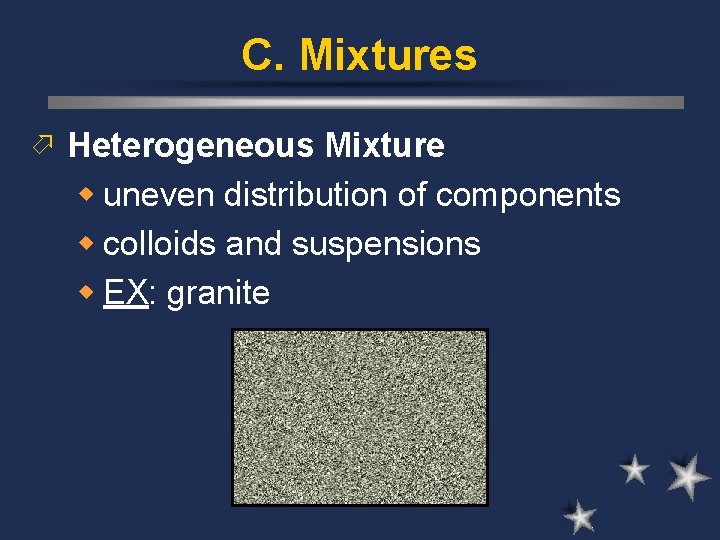 C. Mixtures

Heterogeneous Mixture

uneven distribution of components

colloids and suspensions

EX: granite